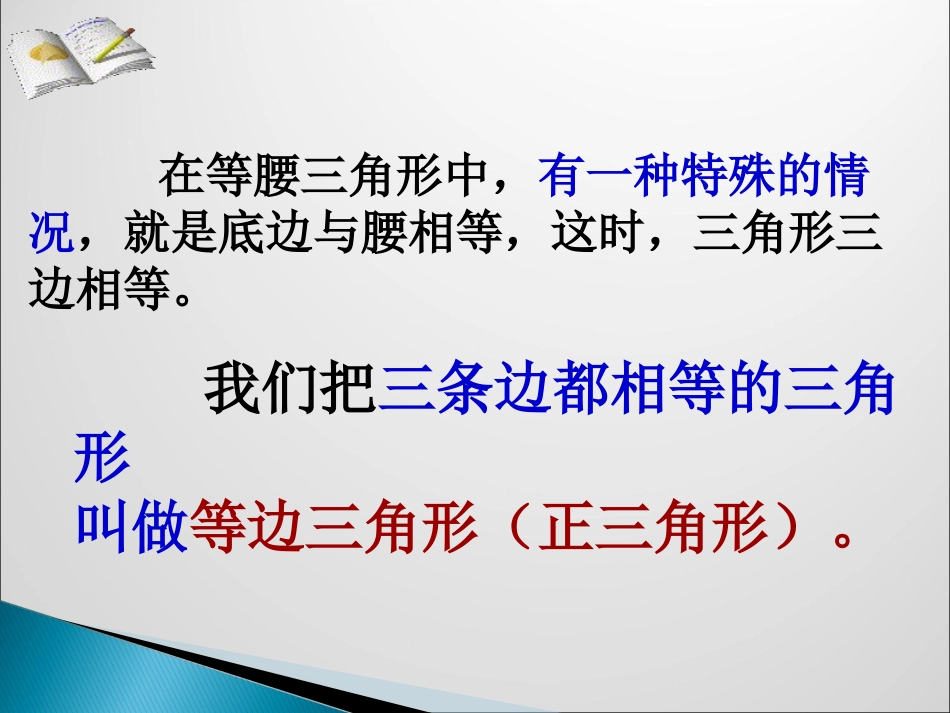 在等腰三角形中，有一种特殊的情况，就是底边与腰相等，这时，三角形三边相等。

我们把三条边都相等的三角形
叫做等边三角形（正三角形）。